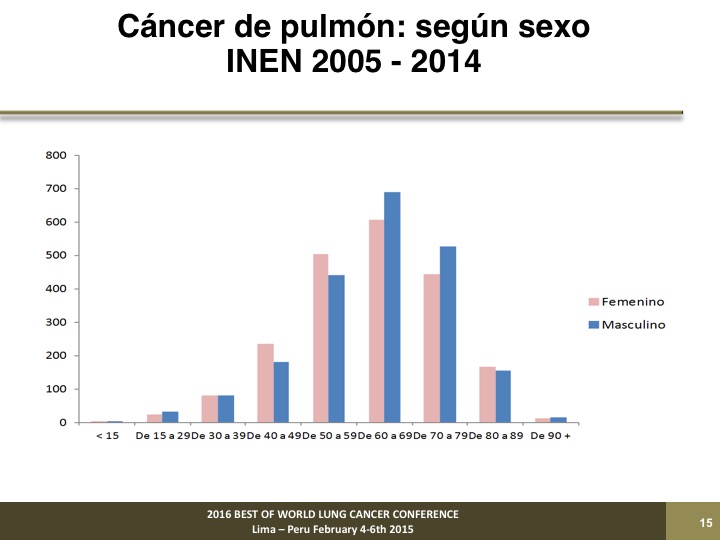 Cáncer de pulmón: según sexo
INEN 2005 - 2014

800
700
600
500
400
300
200
100
0

< 15
De 15 a 29
De 30 a 39
De 40 a 49
De 50 a 59
De 60 a 69
De 70 a 79
De 80 a 89
De 90 +

Femenino
Masculino

2016 BEST OF WORLD LUNG CANCER CONFERENCE
Lima – Peru February 4-6th 2015

15